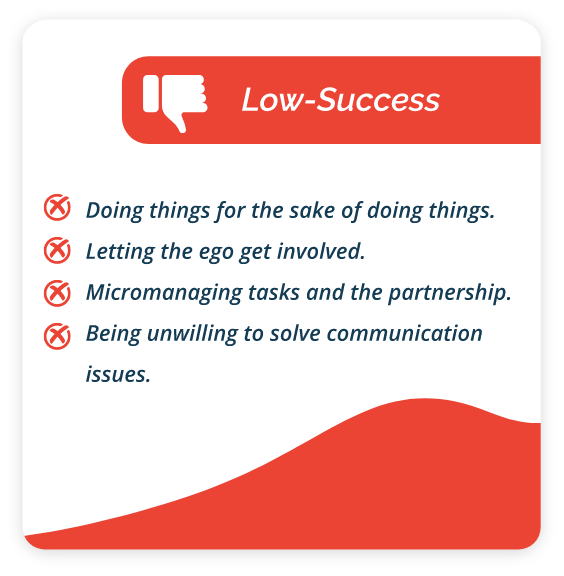 Low-Success

Doing things for the sake of doing things.

Letting the ego get involved.

Micromanaging tasks and the partnership.

Being unwilling to solve communication issues.